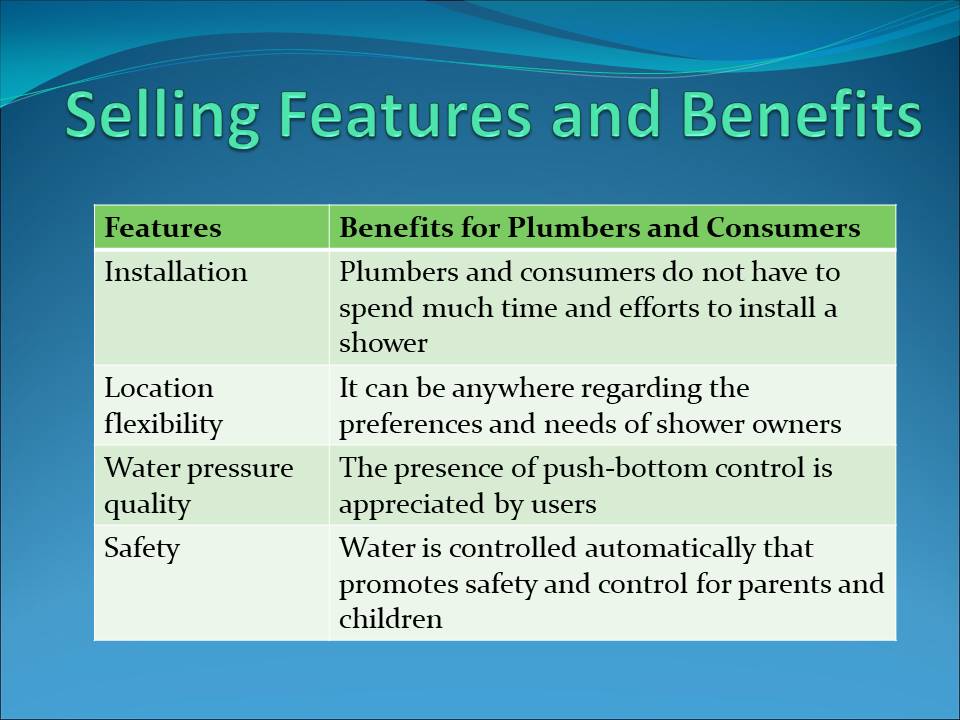 Selling Features and Benefits

| Features | Benefits for Plumbers and Consumers |
|---|---|
| Installation | Plumbers and consumers do not have to spend much time and efforts to install a shower |
| Location flexibility | It can be anywhere regarding the preferences and needs of shower owners |
| Water pressure quality | The presence of push-bottom control is appreciated by users |
| Safety | Water is controlled automatically that promotes safety and control for parents and children |